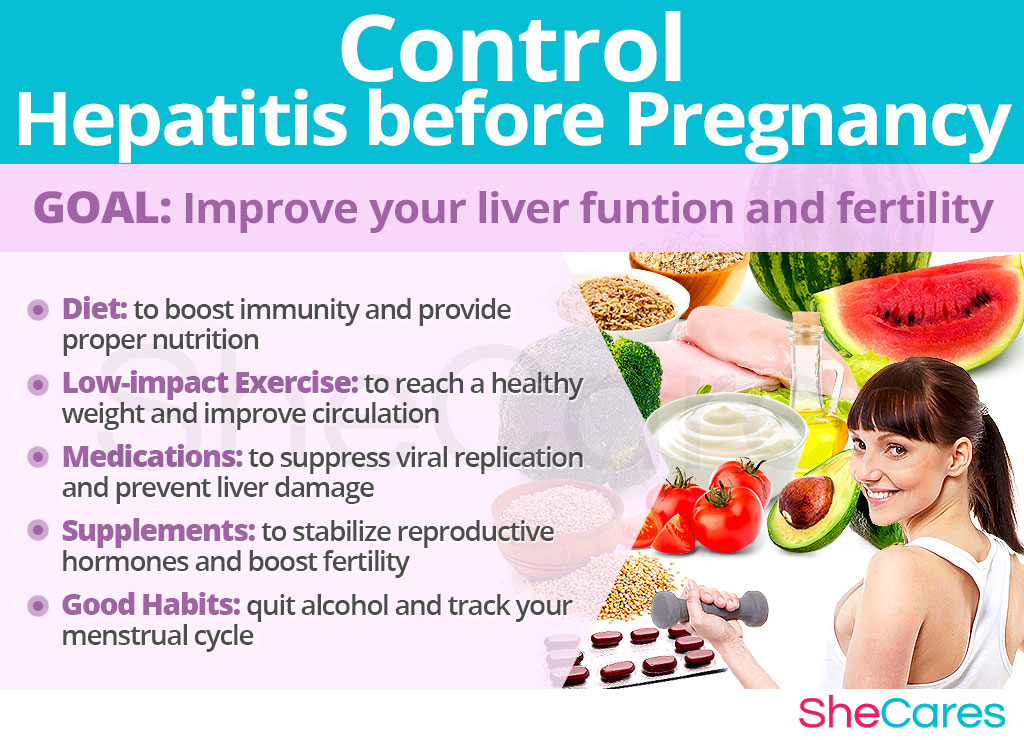 Control
Hepatitis before Pregnancy

GOAL: Improve your liver funtion and fertility

Diet: to boost immunity and provide proper nutrition

Low-impact Exercise: to reach a healthy weight and improve circulation

Medications: to suppress viral replication and prevent liver damage

Supplements: to stabilize reproductive hormones and boost fertility

Good Habits: quit alcohol and track your menstrual cycle

SheCares

SheCares